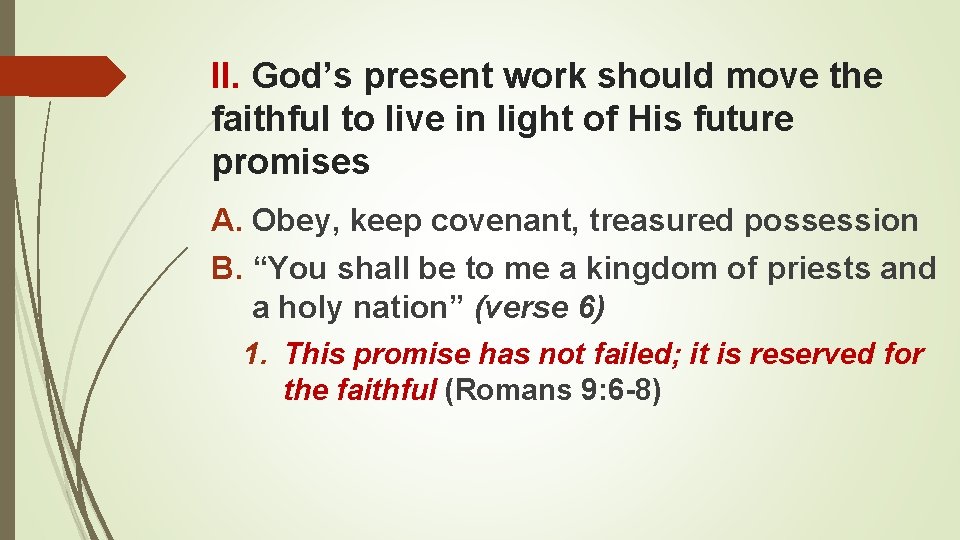 II. God’s present work should move the faithful to live in light of His future promises

A. Obey, keep covenant, treasured possession

B. “You shall be to me a kingdom of priests and a holy nation” (verse 6)

1. This promise has not failed; it is reserved for the faithful (Romans 9:6-8)